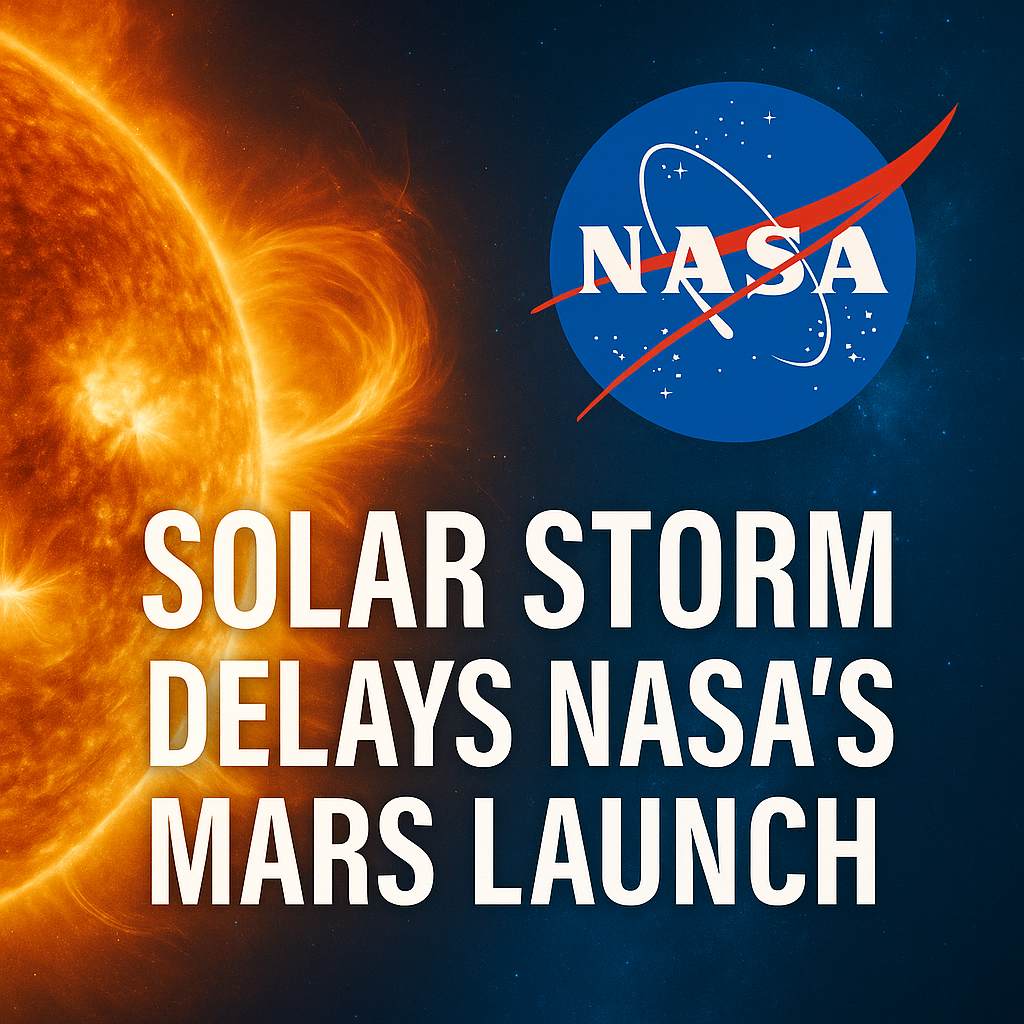 NASA

SOLAR STORM DELAYS NASA'S MARS LAUNCH